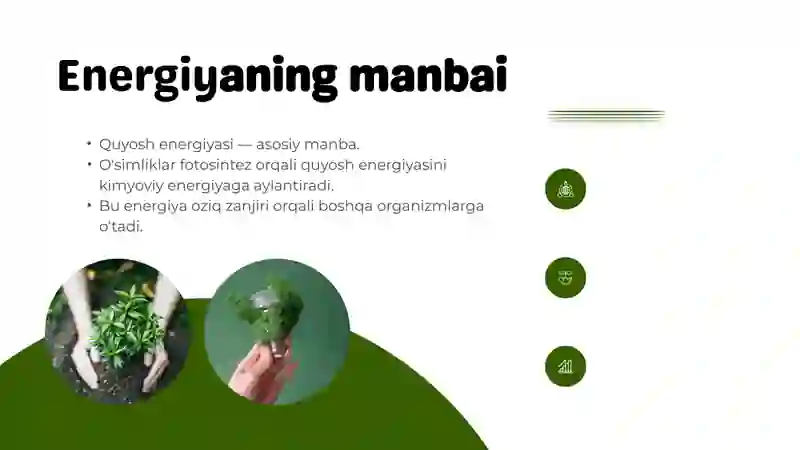 Energiyaning manbai

• Quyosh energiyasi — asosiy manba.
• O'simliklar fotosintez orqali quyosh energiyasini kimyoviy energiyaga aylantiradi.
• Bu energiya oziq zanjiri orqali boshqa organizmlarga o'tadi.